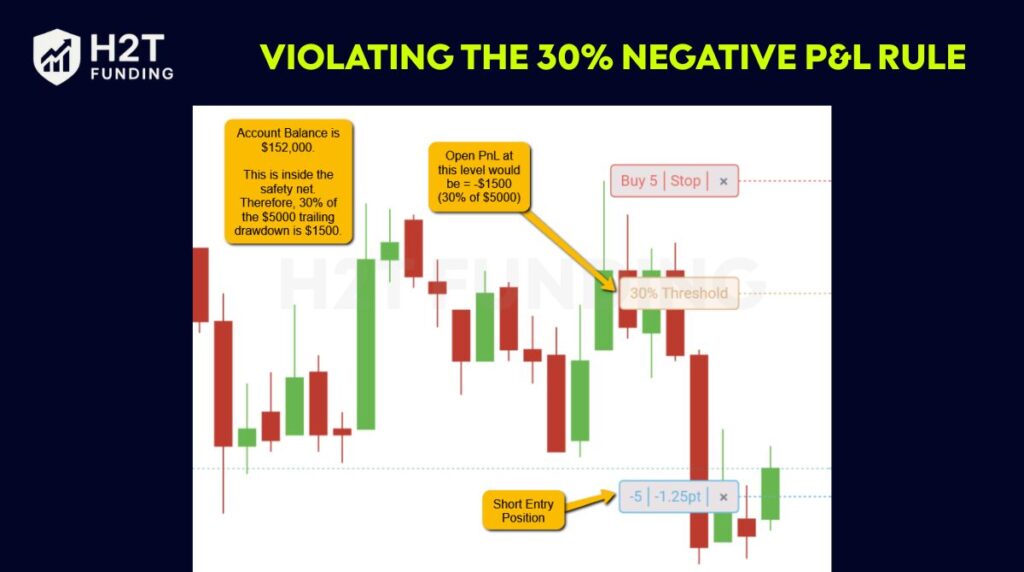 H2T FUNDING

VIOLATING THE 30% NEGATIVE P&L RULE

Account Balance is $152,000.

This is inside the safety net. Therefore, 30% of the $5000 trailing drawdown is $1500.

Open PnL at this level would be = -$1500 (30% of $5000)

Buy 5 | Stop | ×

30% Threshold

H2T FUNDING

Short Entry Position

-5 | -1.25pt | ×